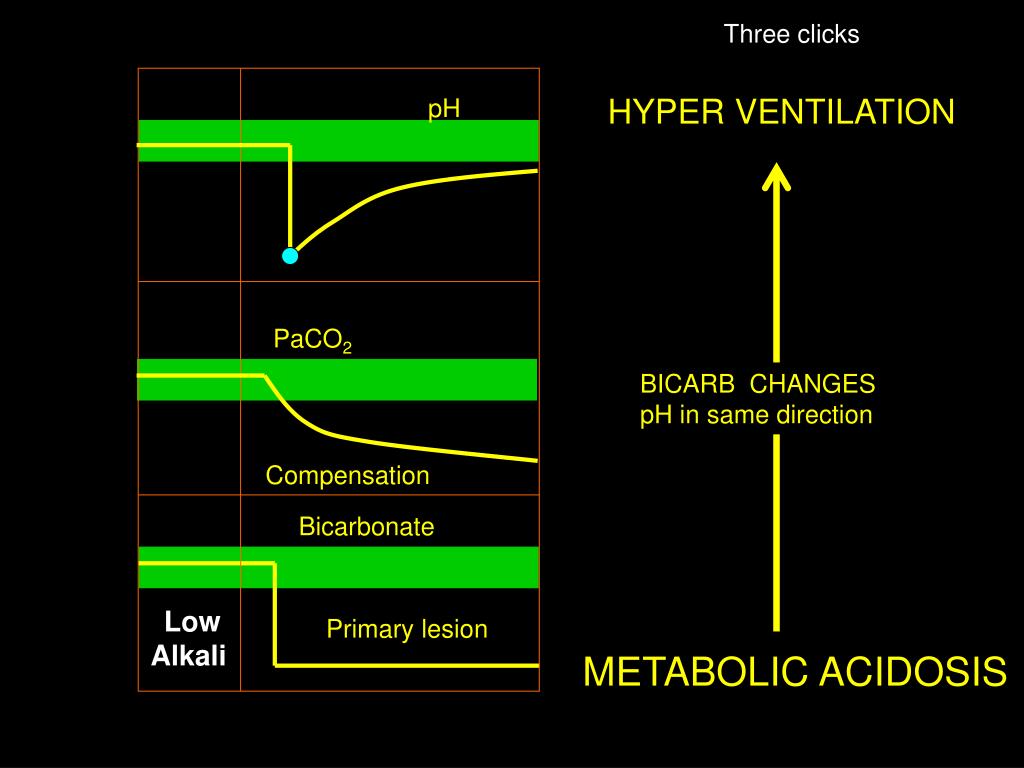 Three clicks

pH

$PaCO_2$

Compensation

Bicarbonate

Low Alkali

Primary lesion

HYPER VENTILATION

BICARB CHANGES pH in same direction

METABOLIC ACIDOSIS